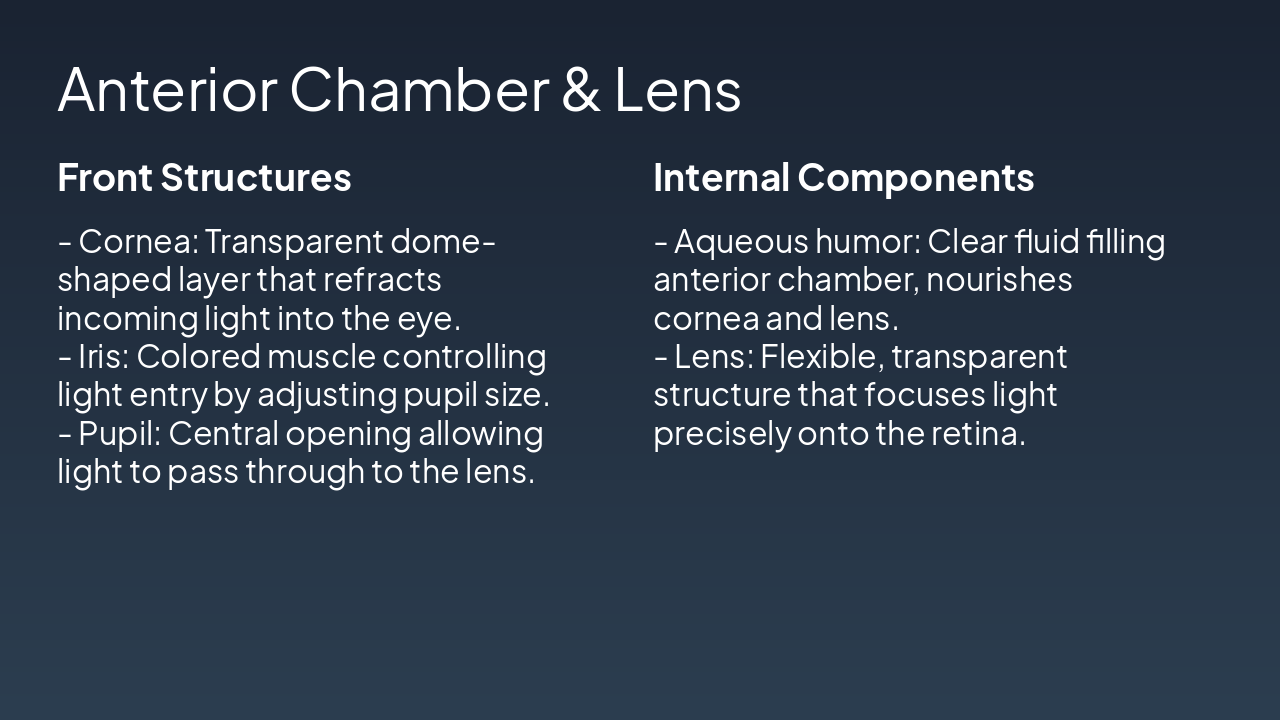 Anterior Chamber & Lens

Front Structures

- Cornea: Transparent dome-shaped layer that refracts incoming light into the eye.
- Iris: Colored muscle controlling light entry by adjusting pupil size.
- Pupil: Central opening allowing light to pass through to the lens.

Internal Components

- Aqueous humor: Clear fluid filling anterior chamber, nourishes cornea and lens.
- Lens: Flexible, transparent structure that focuses light precisely onto the retina.